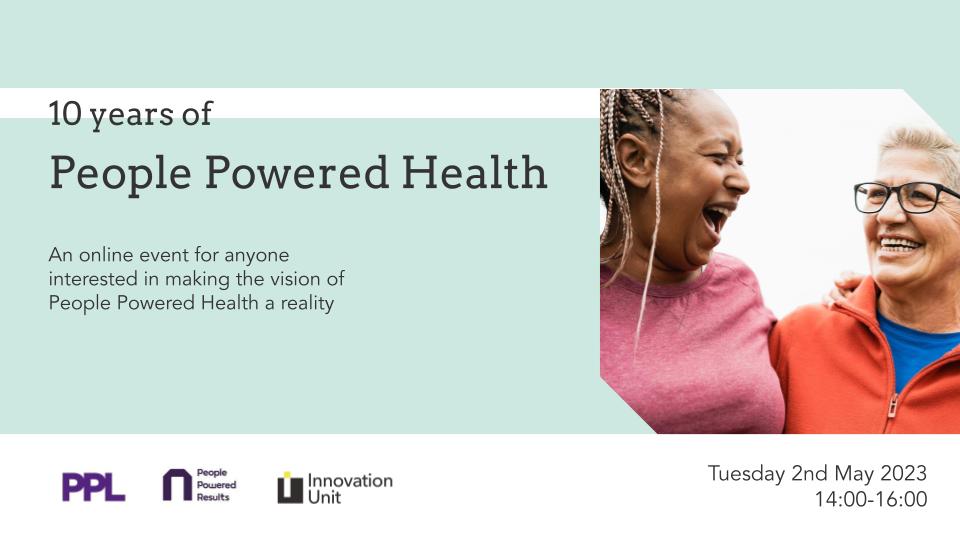 10 years of

People Powered Health

An online event for anyone interested in making the vision of People Powered Health a reality

PPL

People Powered Results

Innovation Unit

Tuesday 2nd May 2023
14:00-16:00